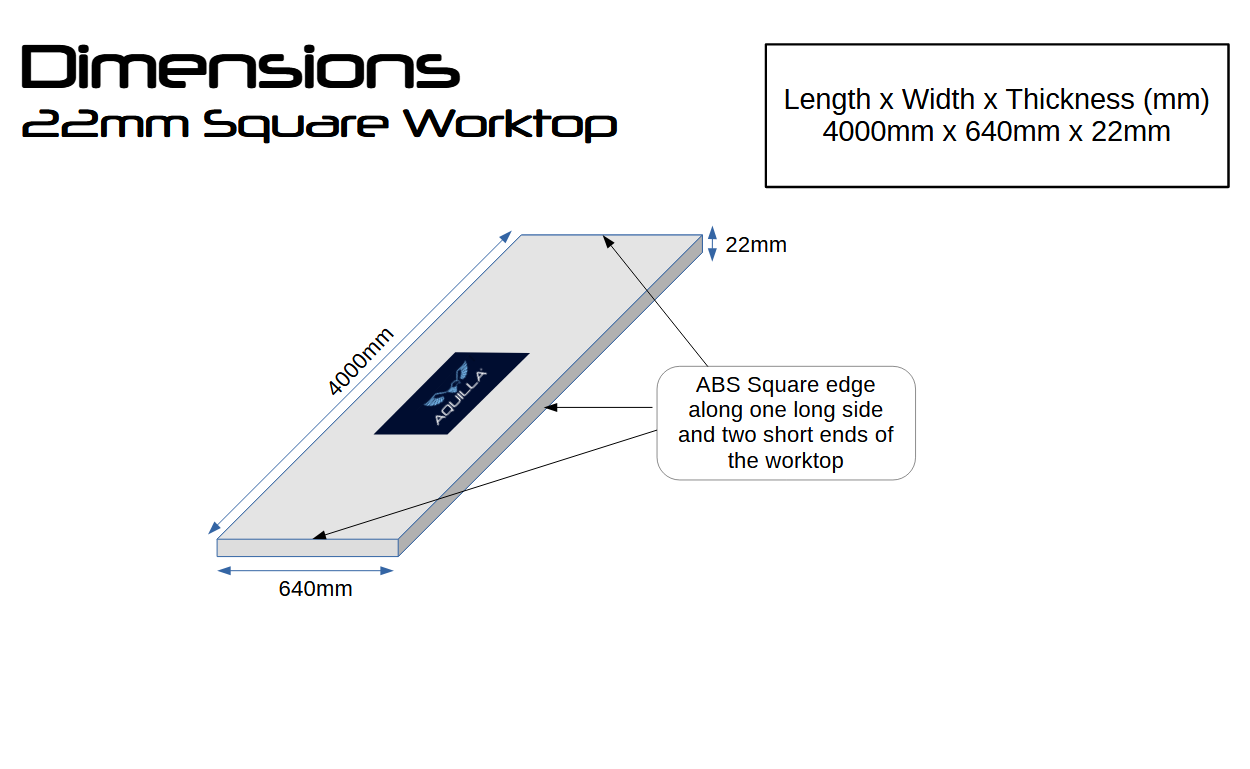 Dimensions
22mm Square Worktop

Length x Width x Thickness (mm)
4000mm x 640mm x 22mm

22mm

4000mm

AQUILLA

ABS Square edge along one long side and two short ends of the worktop

640mm